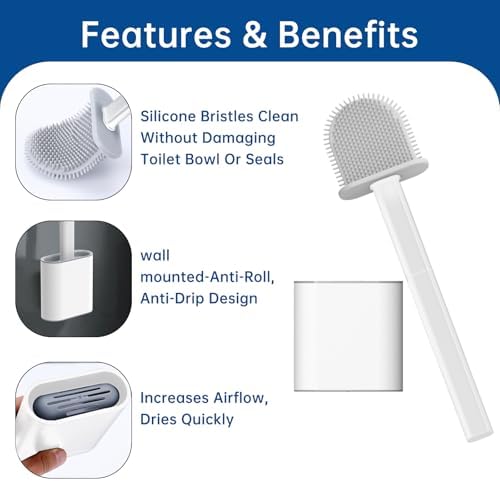 Features & Benefits

Silicone Bristles Clean Without Damaging Toilet Bowl Or Seals

wall mounted-Anti-Roll, Anti-Drip Design

Increases Airflow, Dries Quickly